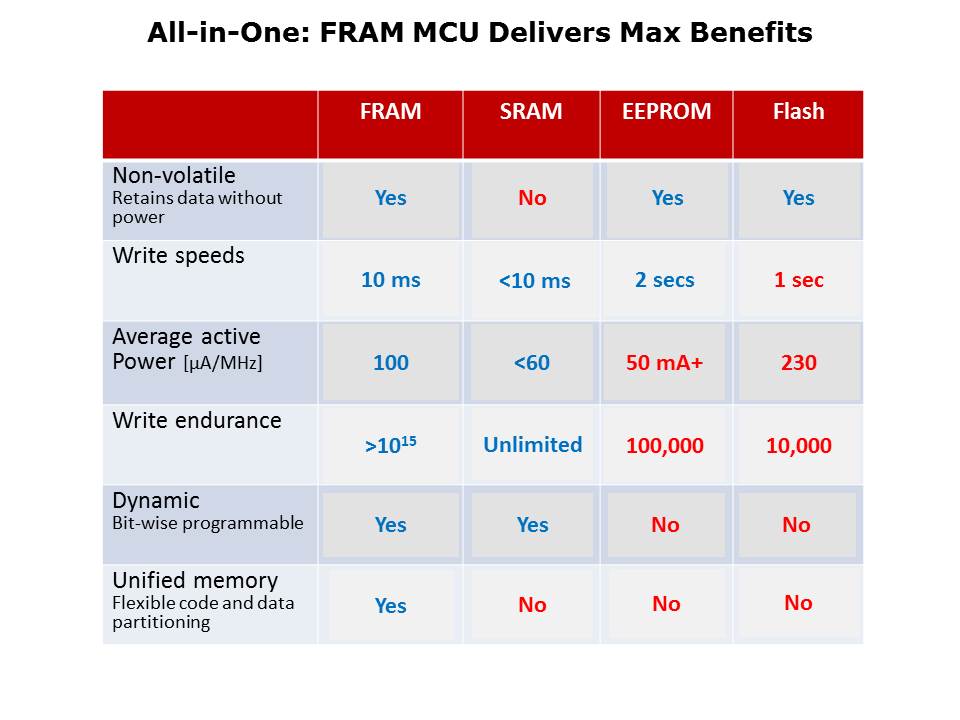 All-in-One: FRAM MCU Delivers Max Benefits

|  | FRAM | SRAM | EEPROM | Flash |
|---|---|---|---|---|
| Non-volatile Retains data without power | Yes | No | Yes | Yes |
| Write speeds | 10 ms | <10 ms | 2 secs | 1 sec |
| Average active Power [µA/MHz] | 100 | <60 | 50 mA+ | 230 |
| Write endurance | $>10^{15}$ | Unlimited | 100,000 | 10,000 |
| Dynamic Bit-wise programmable | Yes | Yes | No | No |
| Unified memory Flexible code and data partitioning | Yes | No | No | No |